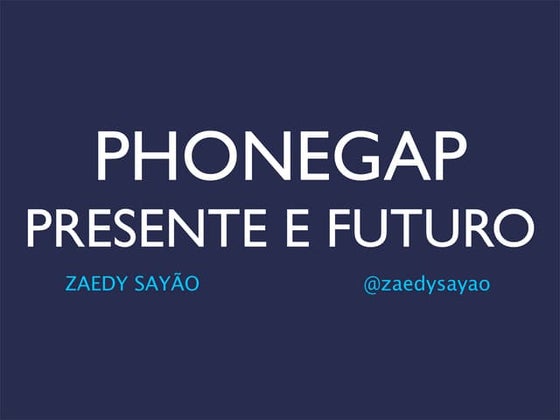 PHONEGAP
PRESENTE E FUTURO

ZAEDY SAYÃO

@zaedysayao